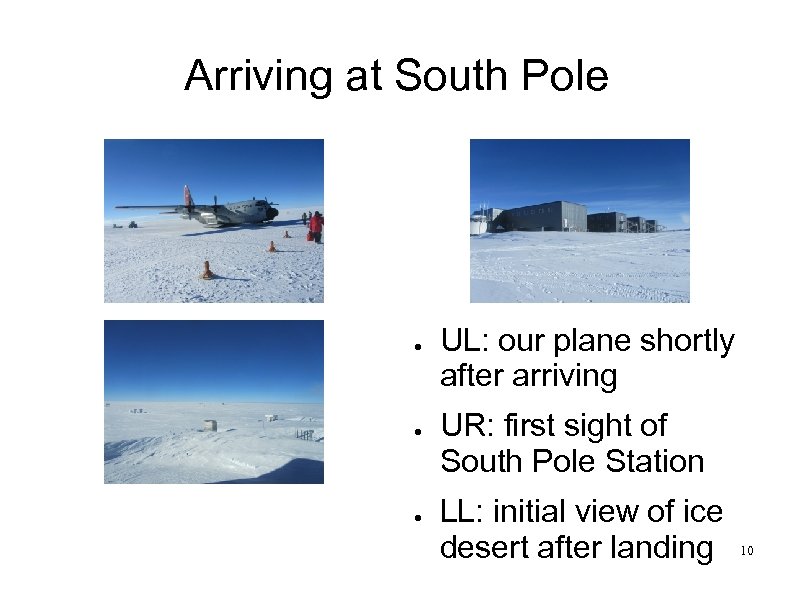 Arriving at South Pole

- UL: our plane shortly after arriving
- UR: first sight of South Pole Station
- LL: initial view of ice desert after landing

10